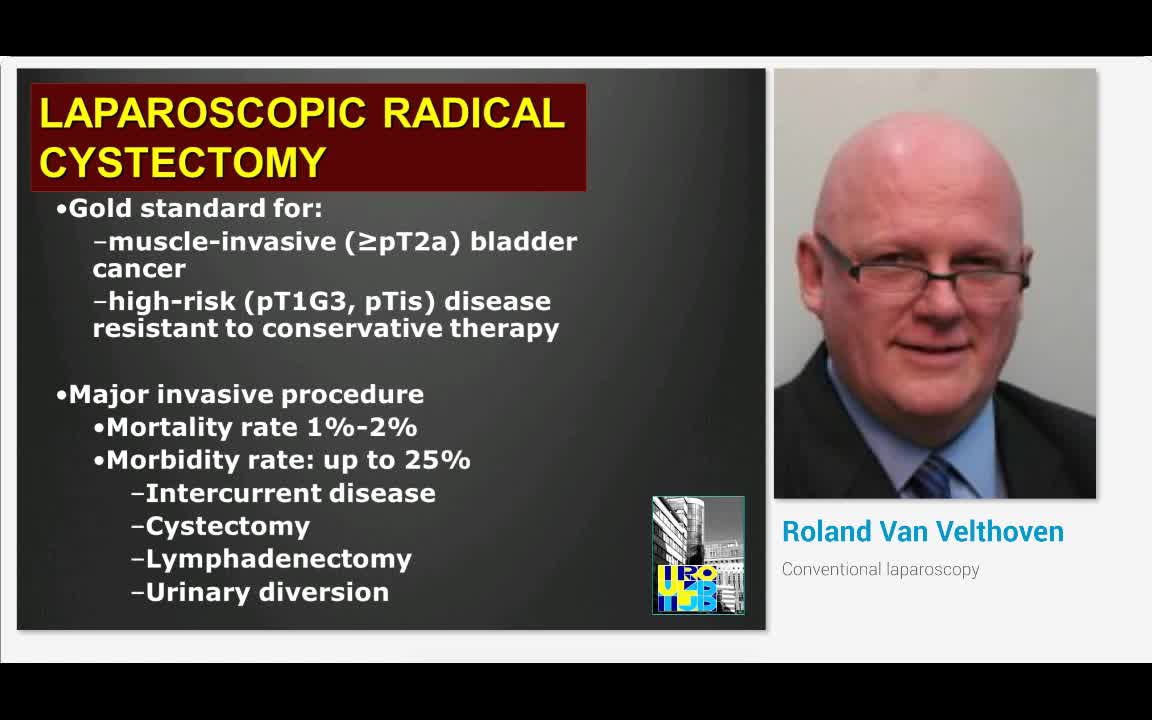 LAPAROSCOPIC RADICAL CYSTECTOMY

•Gold standard for:
–muscle-invasive (≥pT2a) bladder cancer
–high-risk (pT1G3, pTis) disease resistant to conservative therapy

•Major invasive procedure
•Mortality rate 1%-2%
•Morbidity rate: up to 25%
–Intercurrent disease
–Cystectomy
–Lymphadenectomy
–Urinary diversion

URO ULB

Roland Van Velthoven

Conventional laparoscopy